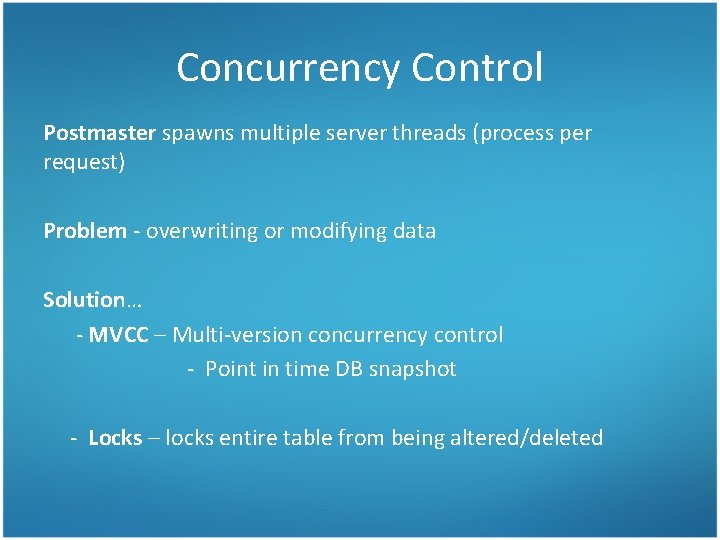 Concurrency Control

Postmaster spawns multiple server threads (process per request)

Problem - overwriting or modifying data

Solution…

- MVCC – Multi-version concurrency control

- Point in time DB snapshot

- Locks – locks entire table from being altered/deleted